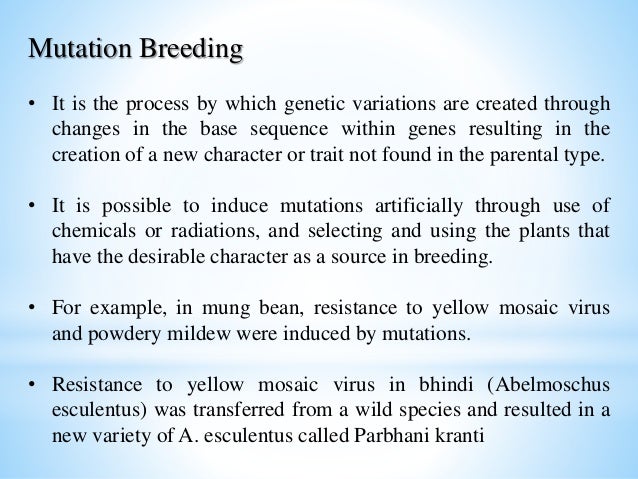 Mutation Breeding

• It is the process by which genetic variations are created through changes in the base sequence within genes resulting in the creation of a new character or trait not found in the parental type.

• It is possible to induce mutations artificially through use of chemicals or radiations, and selecting and using the plants that have the desirable character as a source in breeding.

• For example, in mung bean, resistance to yellow mosaic virus and powdery mildew were induced by mutations.

• Resistance to yellow mosaic virus in bhindi (Abelmoschus esculentus) was transferred from a wild species and resulted in a new variety of A. esculentus called Parbhani kranti